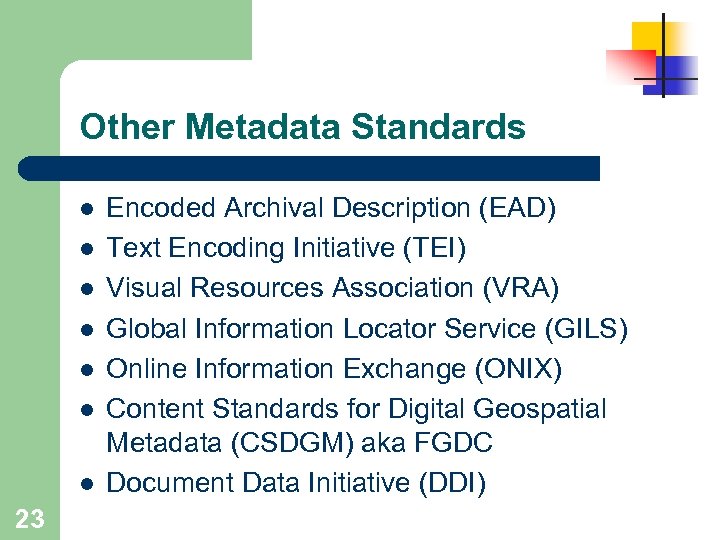 Other Metadata Standards

- Encoded Archival Description (EAD)
- Text Encoding Initiative (TEI)
- Visual Resources Association (VRA)
- Global Information Locator Service (GILS)
- Online Information Exchange (ONIX)
- Content Standards for Digital Geospatial Metadata (CSDGM) aka FGDC
- Document Data Initiative (DDI)

23